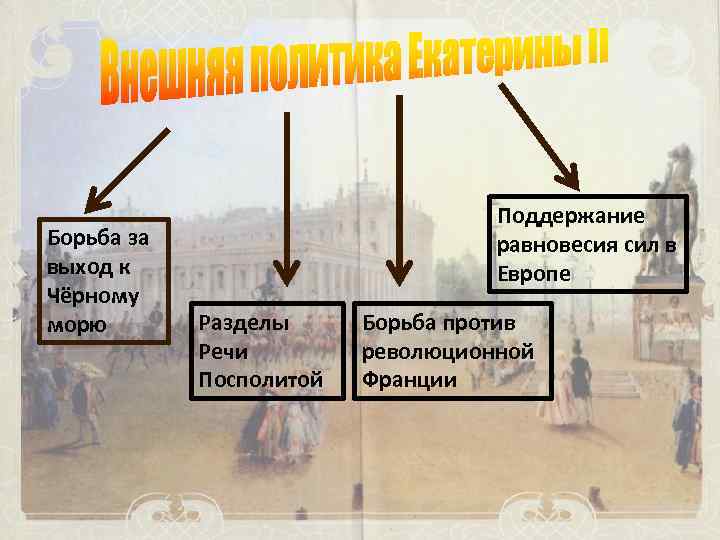 Внешняя политика Екатерины II

Борьба за выход к Чёрному морю

Разделы Речи Посполитой

Борьба против революционной Франции

Поддержание равновесия сил в Европе